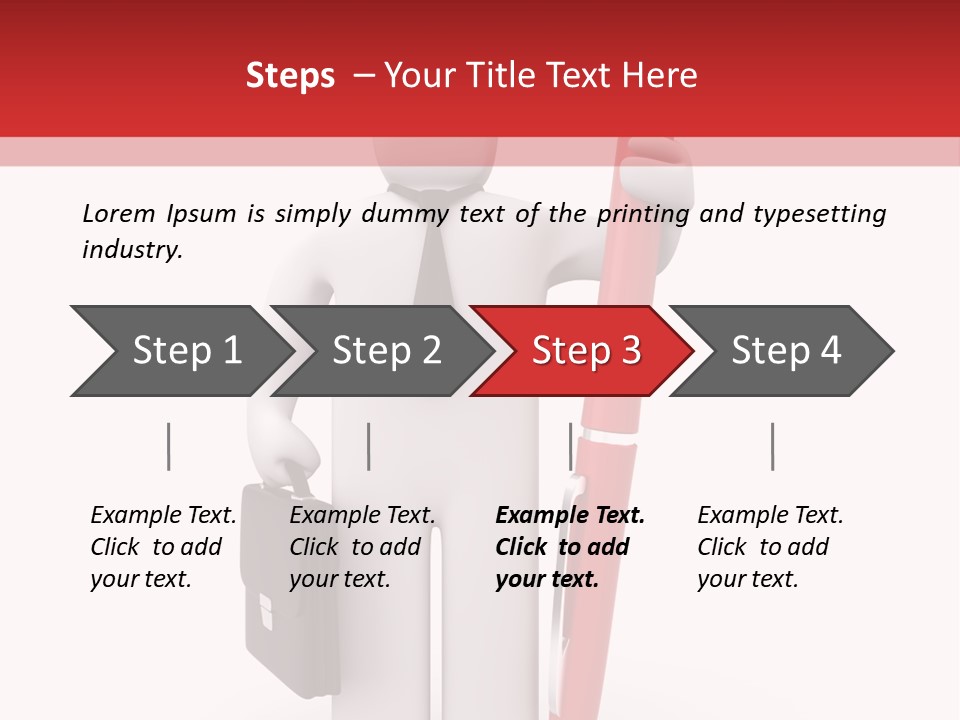 Steps – Your Title Text Here

Lorem Ipsum is simply dummy text of the printing and typesetting industry.

Step 1

Step 2

Step 3

Step 4

Example Text. Click to add your text.

Example Text. Click to add your text.

Example Text. Click to add your text.

Example Text. Click to add your text.